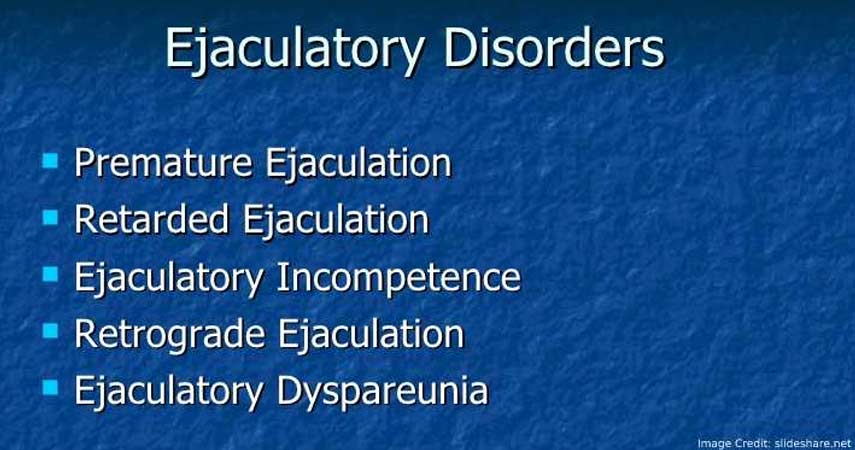 Ejaculatory Disorders

- Premature Ejaculation
- Retarded Ejaculation
- Ejaculatory Incompetence
- Retrograde Ejaculation
- Ejaculatory Dyspareunia

Image Credit: slideshare.net